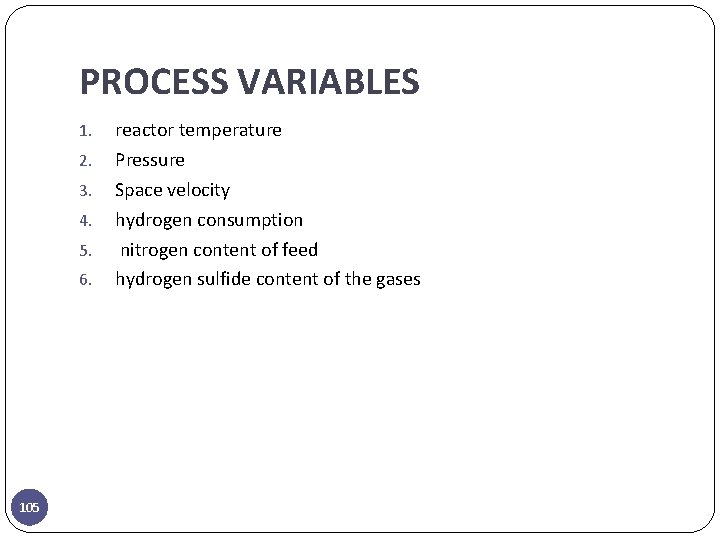 PROCESS VARIABLES

1. reactor temperature
2. Pressure
3. Space velocity
4. hydrogen consumption
5. nitrogen content of feed
6. hydrogen sulfide content of the gases

105